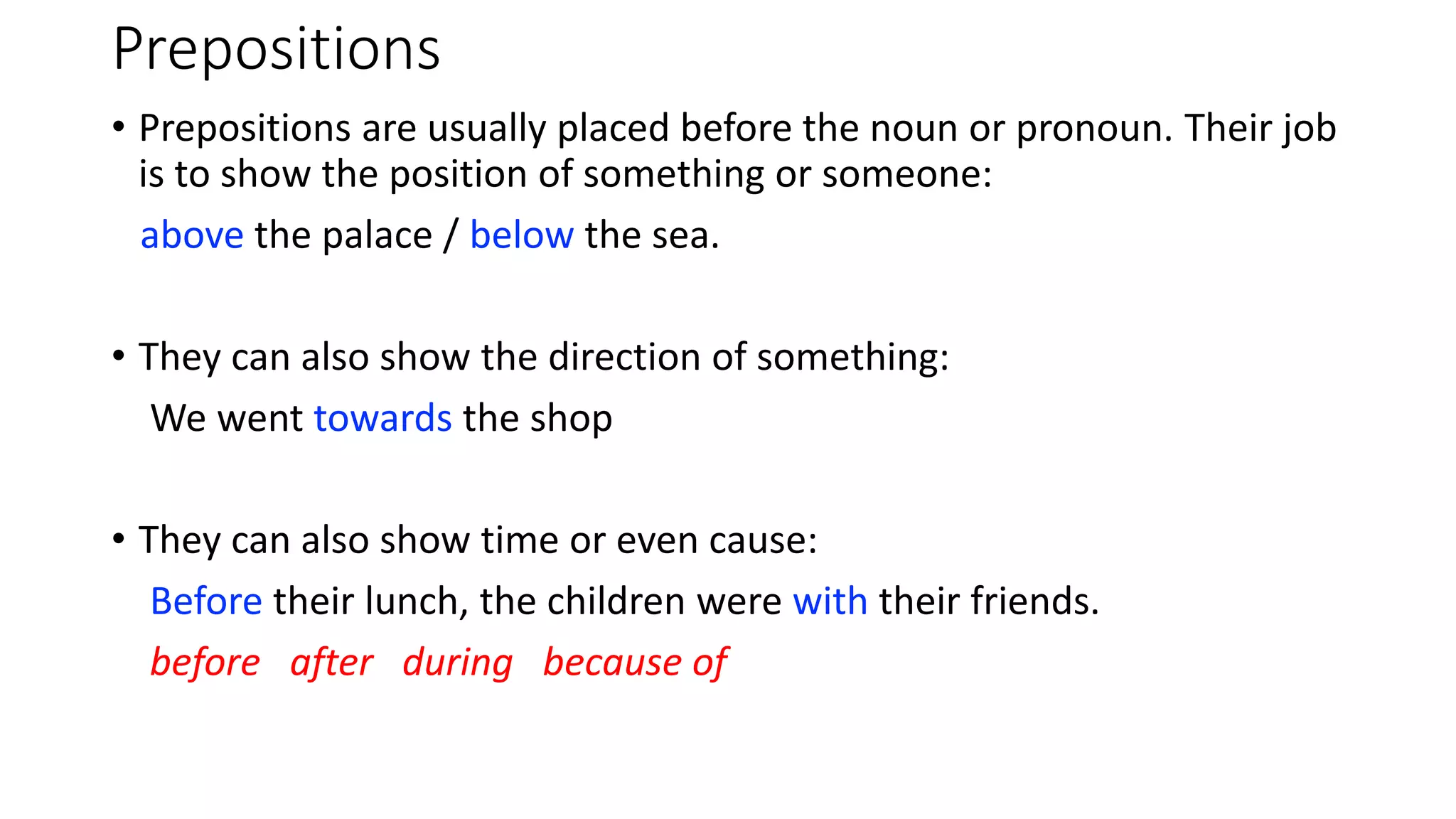 Prepositions

• Prepositions are usually placed before the noun or pronoun. Their job is to show the position of something or someone:

above the palace / below the sea.

• They can also show the direction of something:

We went towards the shop

• They can also show time or even cause:

Before their lunch, the children were with their friends.

before after during because of